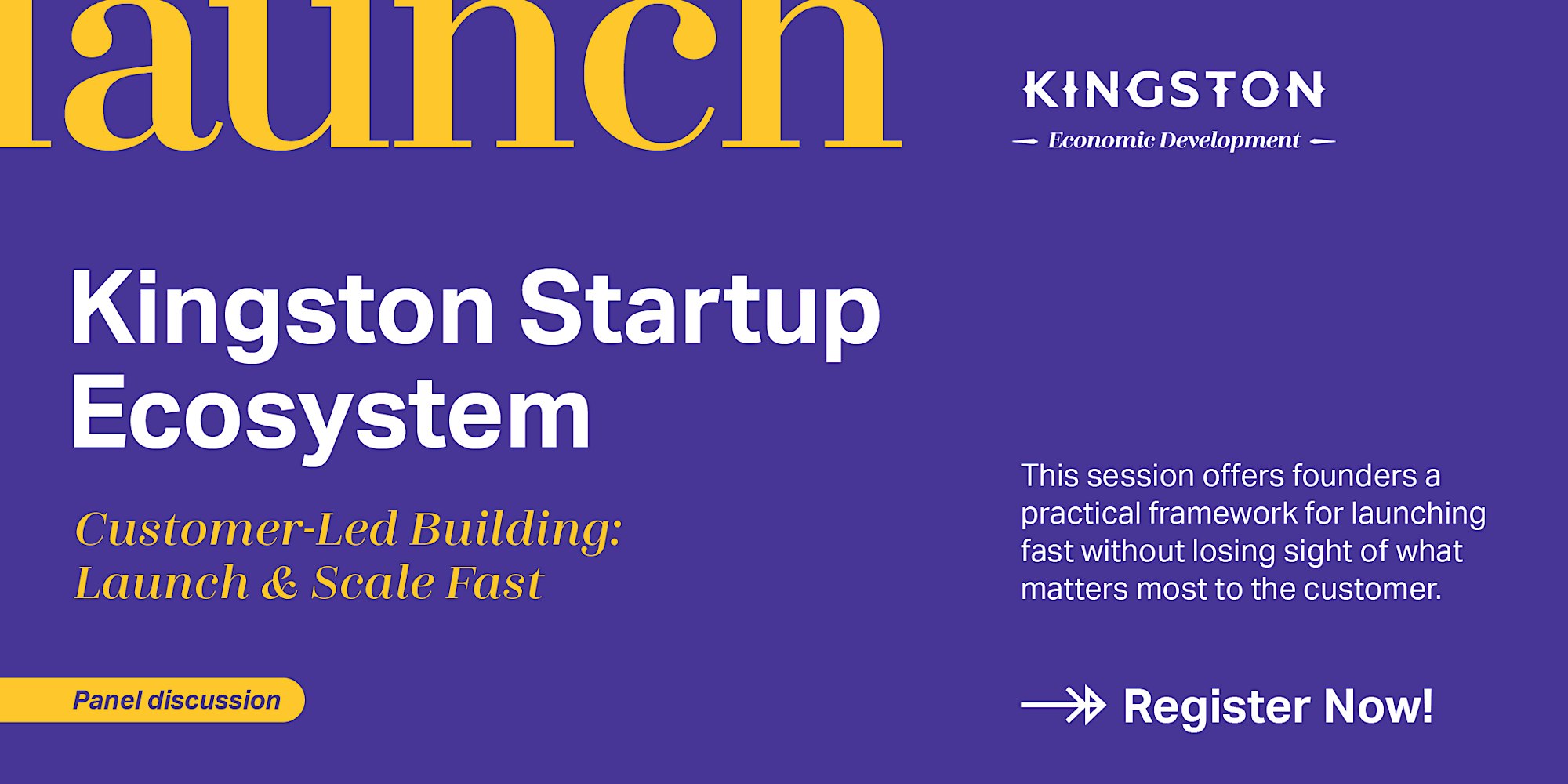 launch

KINGSTON
Economic Development

Kingston Startup Ecosystem

Customer-Led Building: Launch & Scale Fast

This session offers founders a practical framework for launching fast without losing sight of what matters most to the customer.

Panel discussion

Register Now!